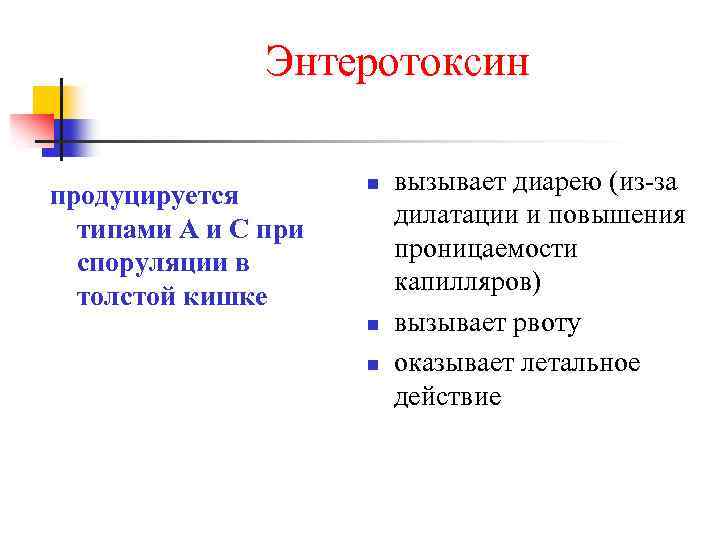 Энтеротоксин

продуцируется типами А и С при споруляции в толстой кишке

- вызывает диарею (из-за дилатации и повышения проницаемости капилляров)
- вызывает рвоту
- оказывает летальное действие